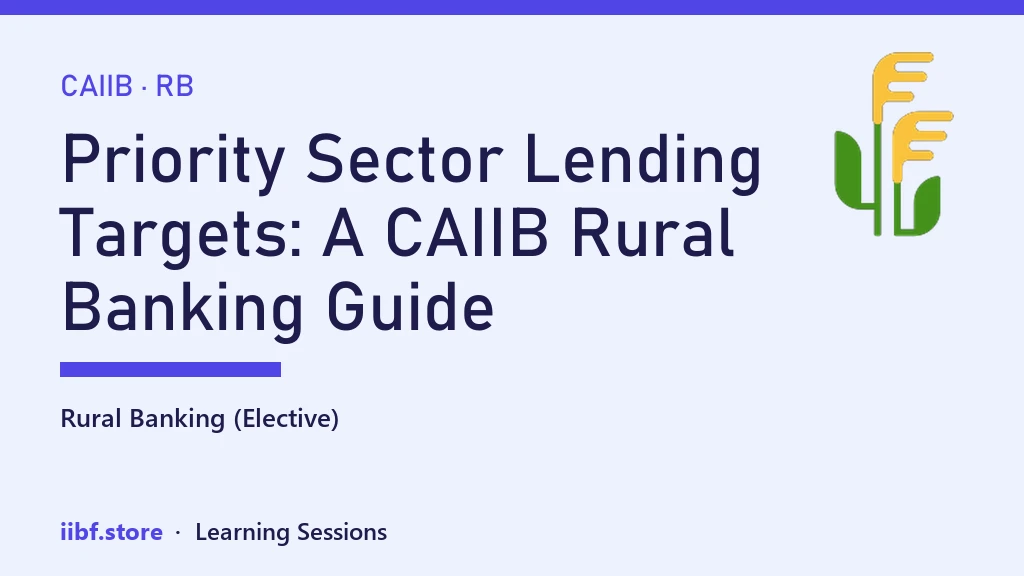 CAIIB · RB

Priority Sector Lending Targets: A CAIIB Rural Banking Guide

Rural Banking (Elective)

iibf.store · Learning Sessions